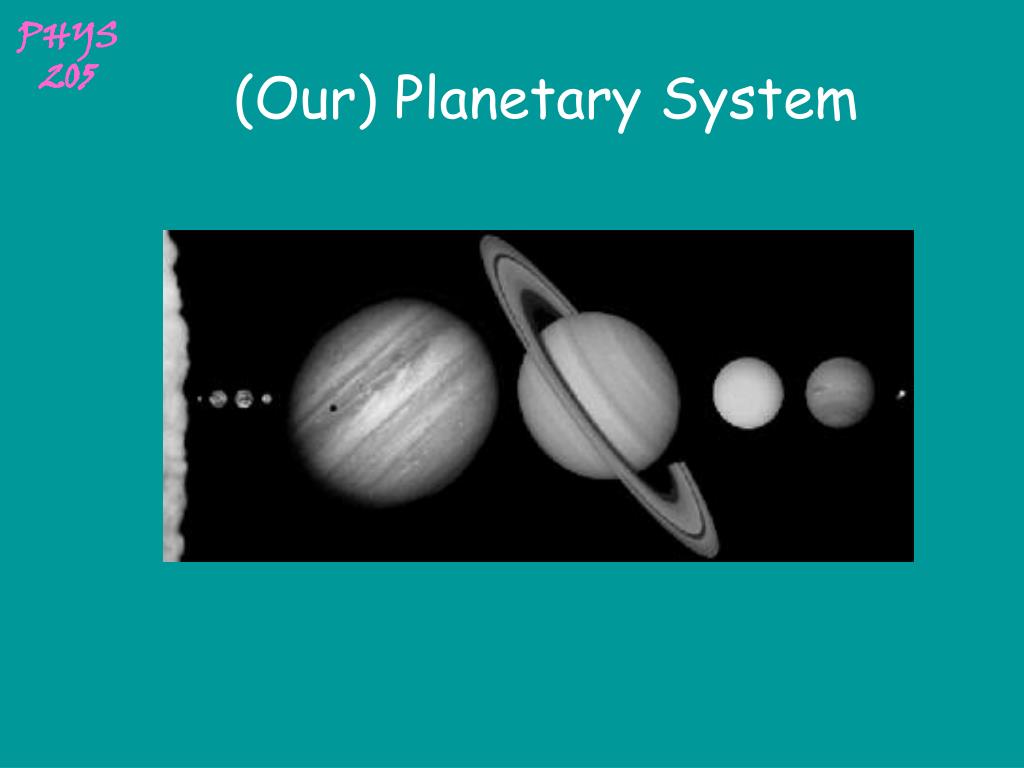 PHYS 205

(Our) Planetary System